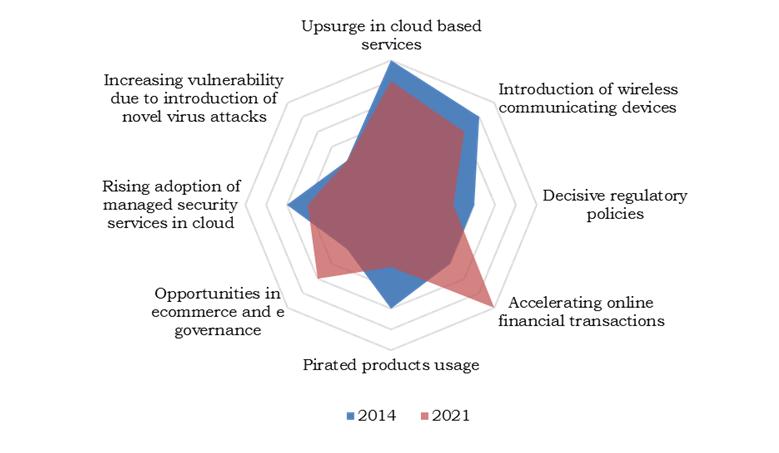 Upsurge in cloud based services

Introduction of wireless communicating devices

Decisive regulatory policies

Accelerating online financial transactions

Pirated products usage

Opportunities in ecommerce and e governance

Rising adoption of managed security services in cloud

Increasing vulnerability due to introduction of novel virus attacks

2014 2021